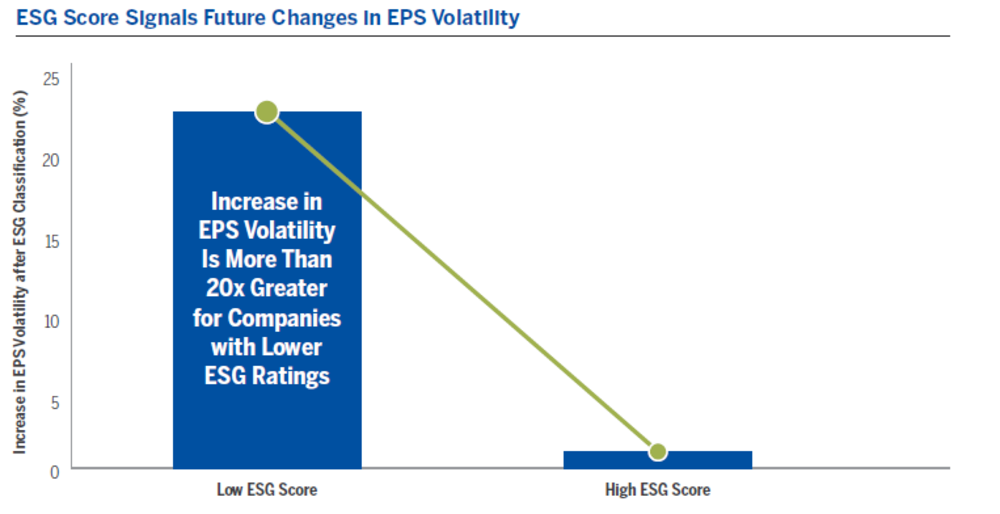 ESG Score Signals Future Changes in EPS Volatility

Increase in EPS Volatility after ESG Classification (%)

25
20
15
10
5
0

Increase in EPS Volatility Is More Than 20x Greater for Companies with Lower ESG Ratings

Low ESG Score

High ESG Score